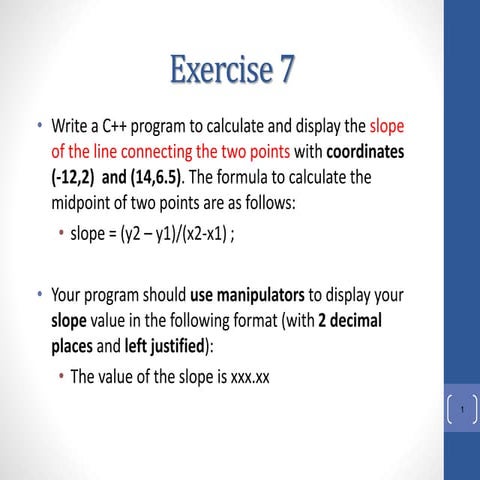 Exercise 7

• Write a C++ program to calculate and display the slope of the line connecting the two points with coordinates (-12,2) and (14,6.5). The formula to calculate the midpoint of two points are as follows:

• slope = (y2 – y1)/(x2-x1) ;

• Your program should use manipulators to display your slope value in the following format (with 2 decimal places and left justified):

• The value of the slope is xxx.xx

1